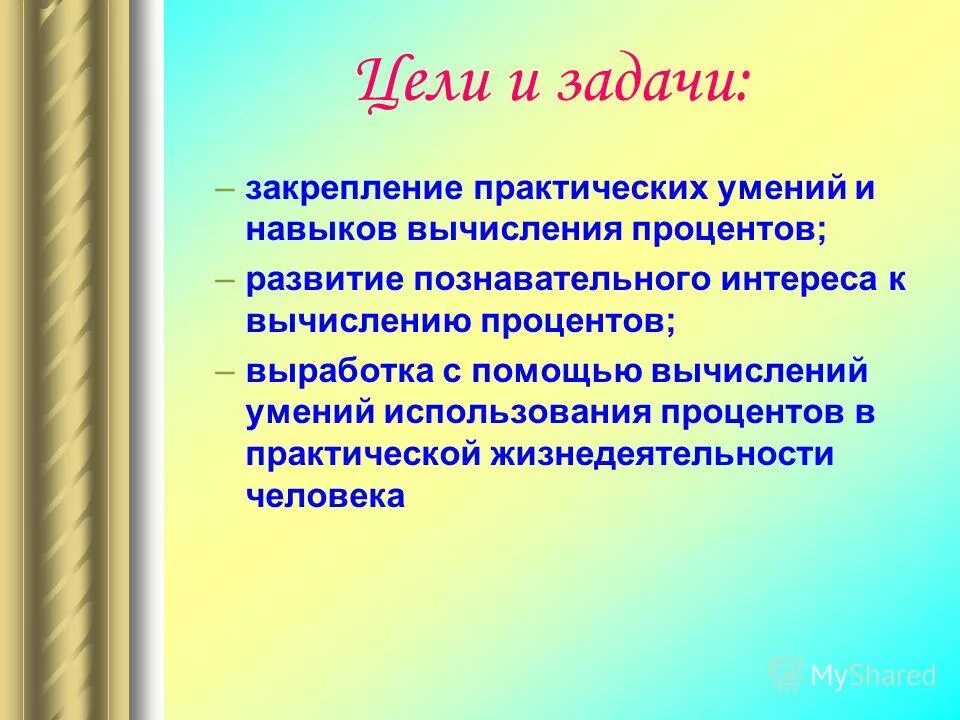 Цели и задачи:

– закрепление практических умений и навыков вычисления процентов;

– развитие познавательного интереса к вычислению процентов;

– выработка с помощью вычислений умений использования процентов в практической жизнедеятельности человека

MyShared